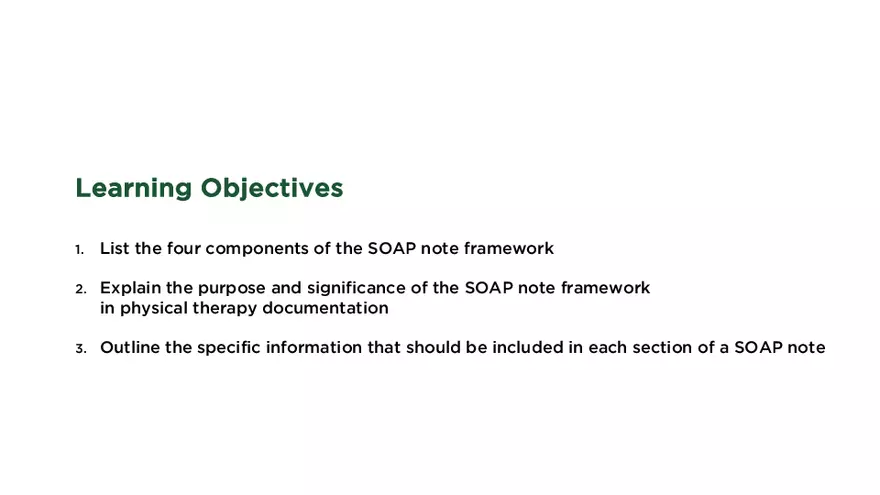 Learning Objectives

1. List the four components of the SOAP note framework

2. Explain the purpose and significance of the SOAP note framework in physical therapy documentation

3. Outline the specific information that should be included in each section of a SOAP note